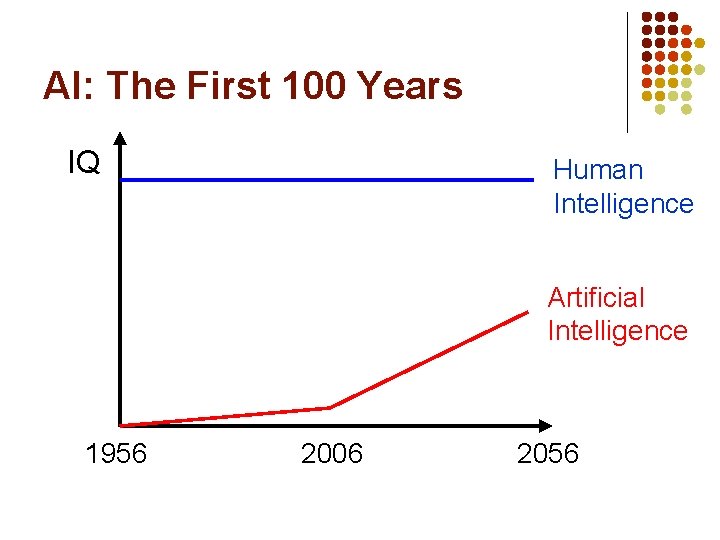 AI: The First 100 Years

IQ

Human Intelligence

Artificial Intelligence

1956

2006

2056